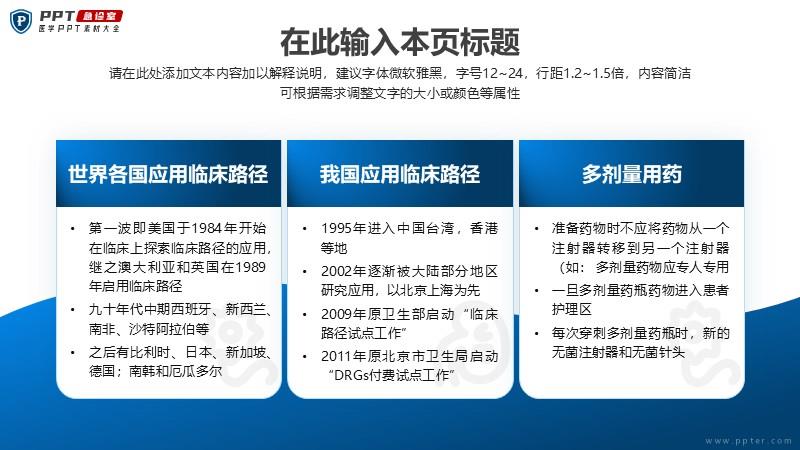 PPT 急诊室
医学PPT素材大全

在此输入本页标题

请在此处添加文本内容加以解释说明，建议字体微软雅黑，字号12~24，行距1.2~1.5倍，内容简洁
可根据需求调整文字的大小或颜色等属性

世界各国应用临床路径

• 第一波即美国于1984年开始在临床上探索临床路径的应用，继之澳大利亚和英国在1989年启用临床路径
• 九十年代中期西班牙、新西兰、南非、沙特阿拉伯等
• 之后有比利时、日本、新加坡、德国；南韩和厄瓜多尔

我国应用临床路径

• 1995年进入中国台湾，香港等地
• 2002年逐渐被大陆部分地区研究应用，以北京上海为先
• 2009年原卫生部启动“临床路径试点工作”
• 2011年原北京市卫生局启动“DRGs付费试点工作”

多剂量用药

• 准备药物时不应将药物从一个注射器转移到另一个注射器（如：多剂量药物应专人专用
• 一旦多剂量药瓶药物进入患者护理区
• 每次穿刺多剂量药瓶时，新的无菌注射器和无菌针头

www.ppter.com